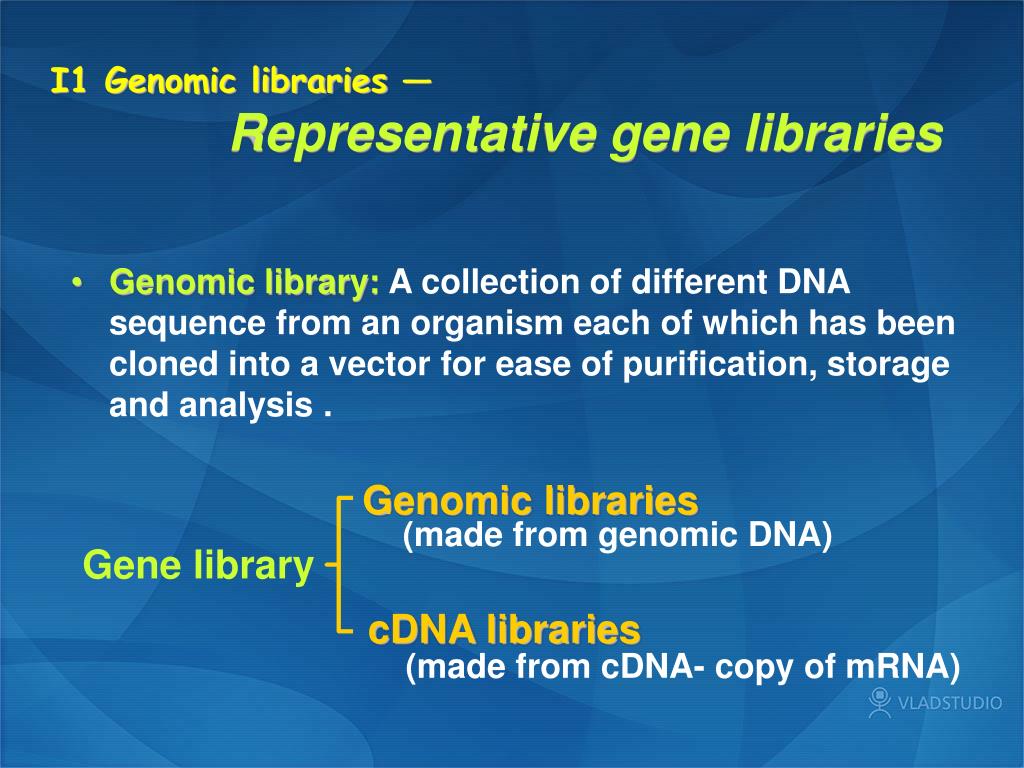 I1 Genomic libraries —
Representative gene libraries

• Genomic library: A collection of different DNA sequence from an organism each of which has been cloned into a vector for ease of purification, storage and analysis .

Gene library

Genomic libraries
(made from genomic DNA)

cDNA libraries
(made from cDNA- copy of mRNA)

VLADSTUDIO